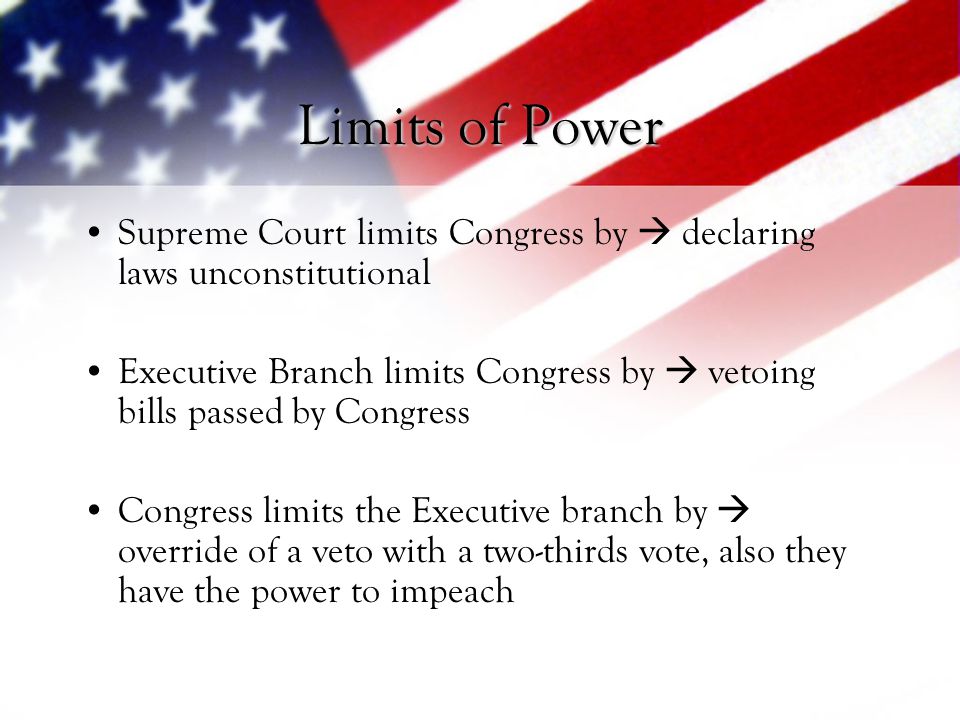 Limits of Power

• Supreme Court limits Congress by → declaring laws unconstitutional

• Executive Branch limits Congress by → vetoing bills passed by Congress

• Congress limits the Executive branch by → override of a veto with a two-thirds vote, also they have the power to impeach